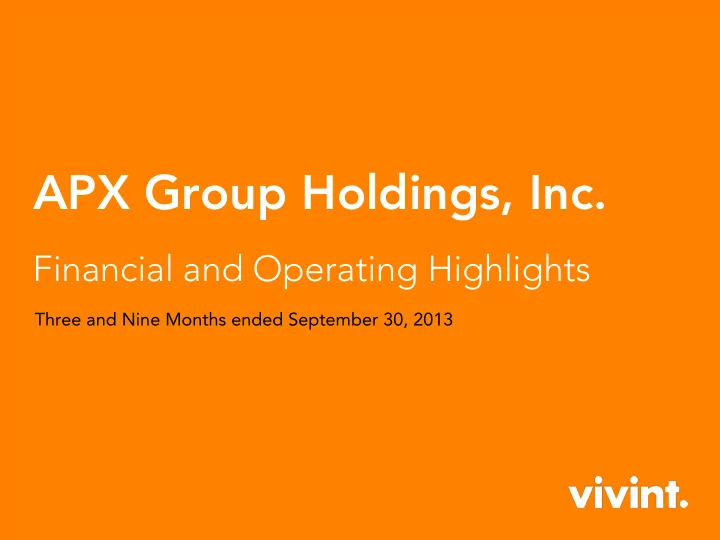 APX Group Holdings, Inc.

Financial and Operating Highlights

Three and Nine Months ended September 30, 2013

vivint.